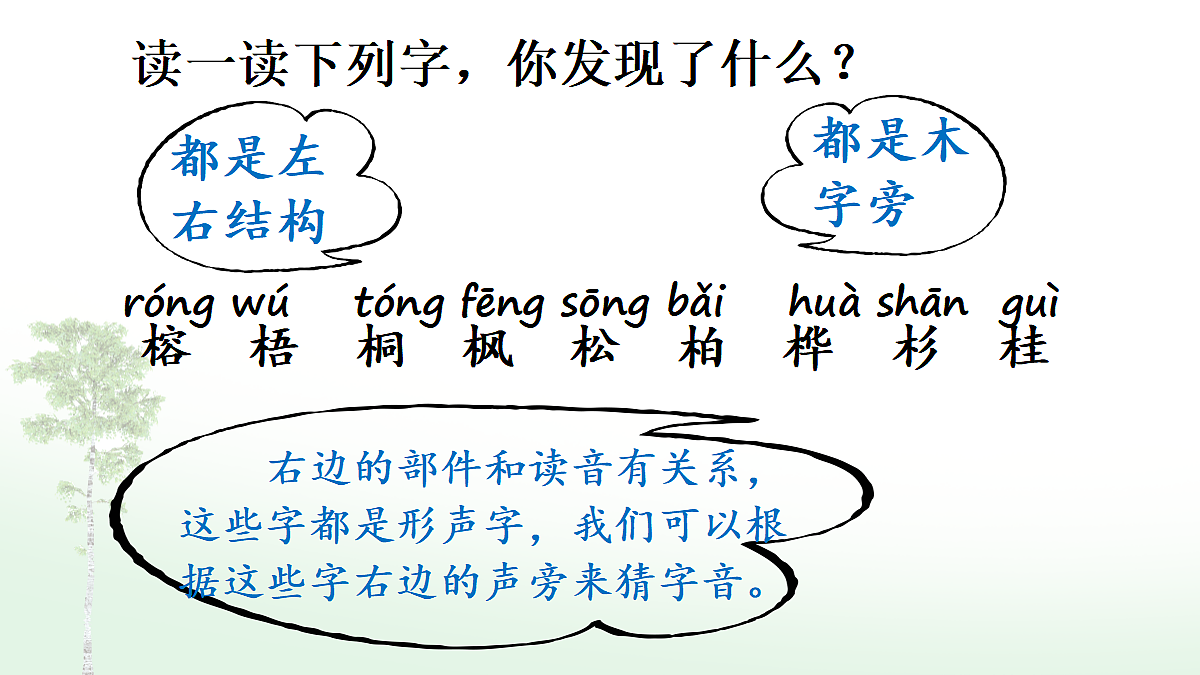 读一读下列字，你发现了什么？

都是左右结构

都是木字旁

róng wú tóng fēng sōng bǎi huà shān guì
榕 梧 桐 枫 松 柏 桦 杉 桂

右边的部件和读音有关系，这些字都是形声字，我们可以根据这些字右边的声旁来猜字音。